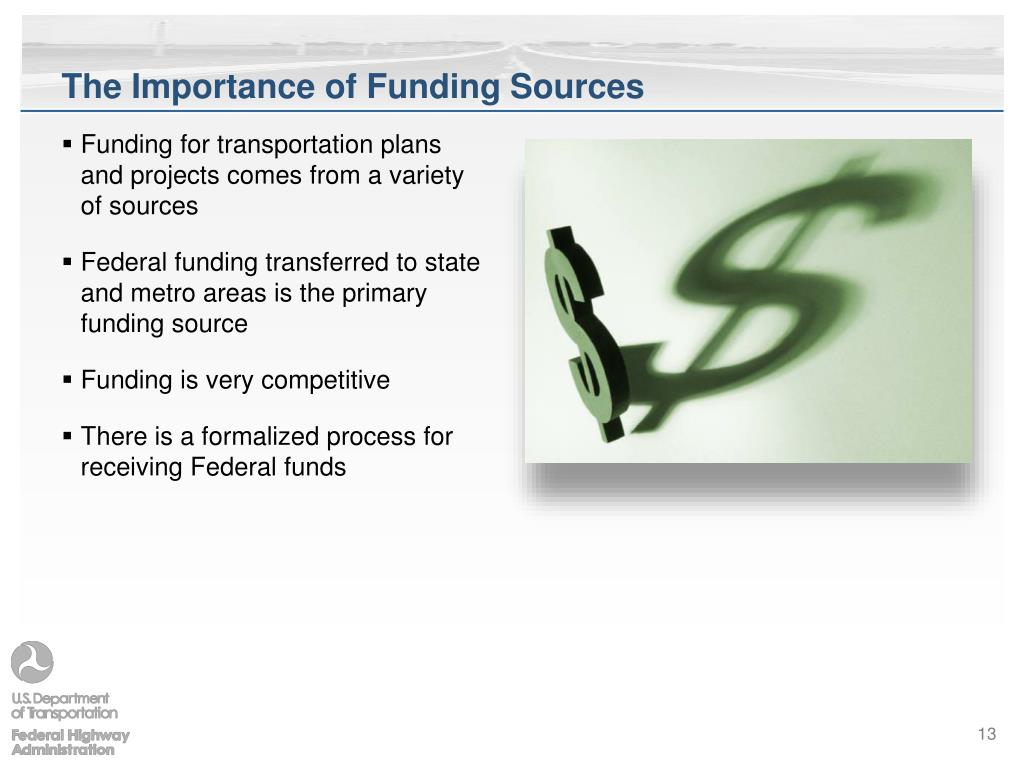 The Importance of Funding Sources

▪ Funding for transportation plans and projects comes from a variety of sources

▪ Federal funding transferred to state and metro areas is the primary funding source

▪ Funding is very competitive

▪ There is a formalized process for receiving Federal funds

U.S. Department of Transportation
Federal Highway Administration

13